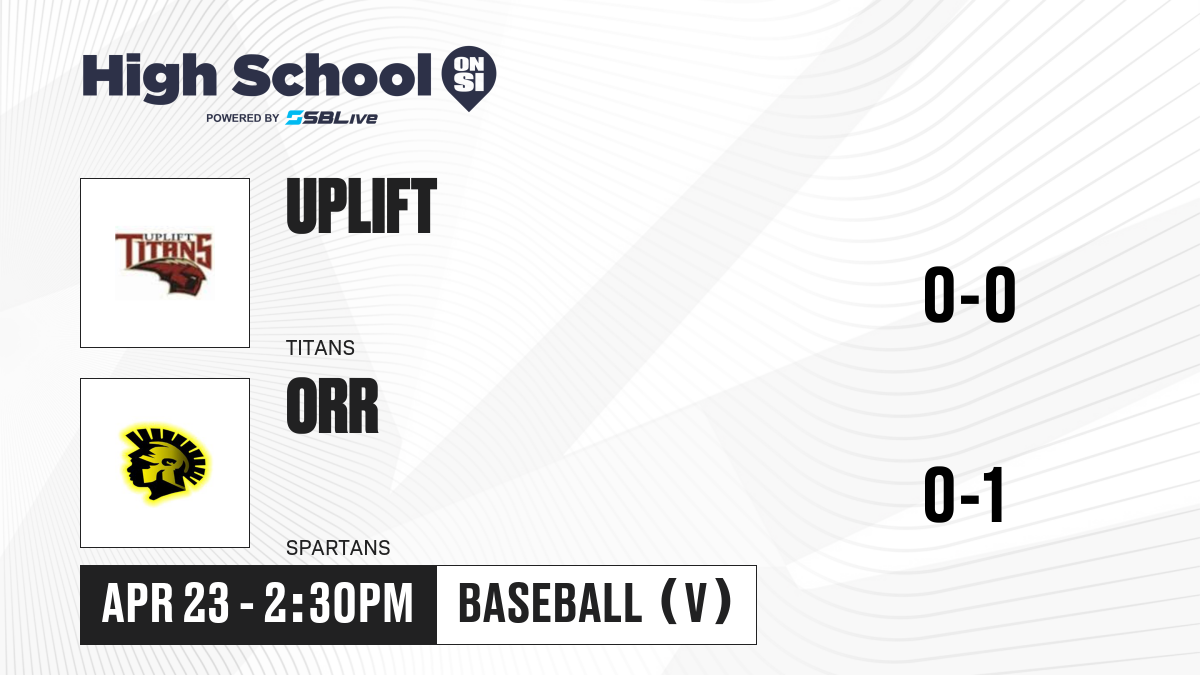 High School ON SI
POWERED BY SBLive

UPLIFT TITANS

UPLIFT
TITANS

0-0

ORR
SPARTANS

0-1

APR 23 - 2:30PM
BASEBALL (V)